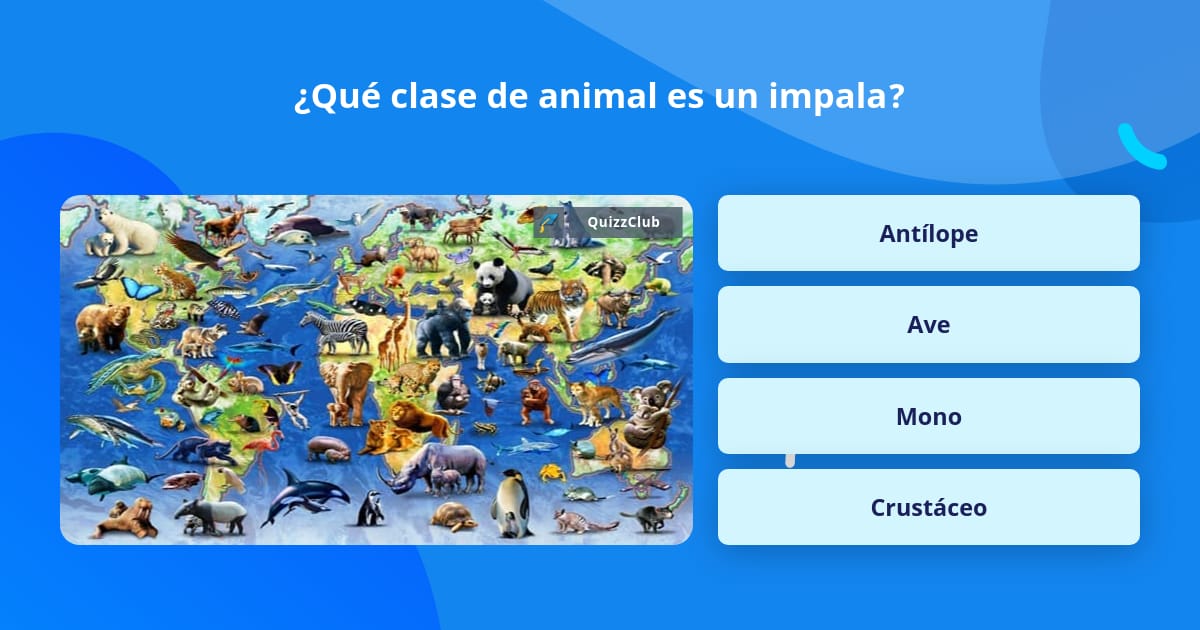 ¿Qué clase de animal es un impala?

QuizzClub

Antílope

Ave

Mono

Crustáceo